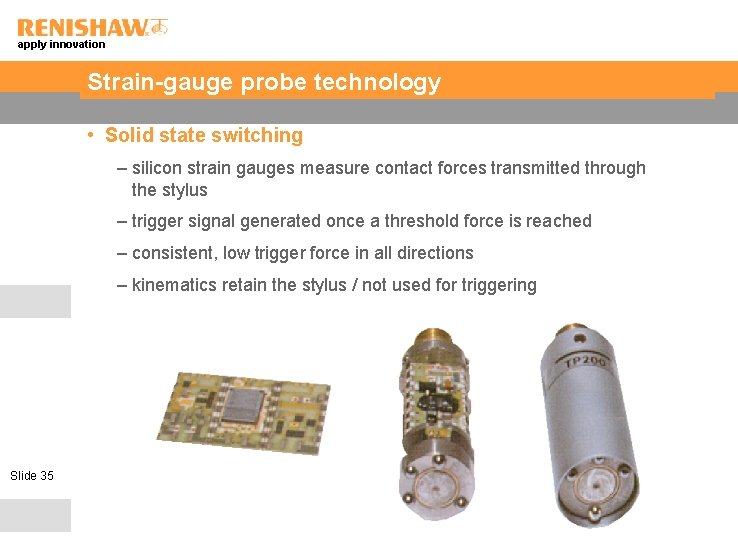 RENISHAW
apply innovation

Strain-gauge probe technology

• Solid state switching

– silicon strain gauges measure contact forces transmitted through the stylus

– trigger signal generated once a threshold force is reached

– consistent, low trigger force in all directions

– kinematics retain the stylus / not used for triggering

TP200

Slide 35